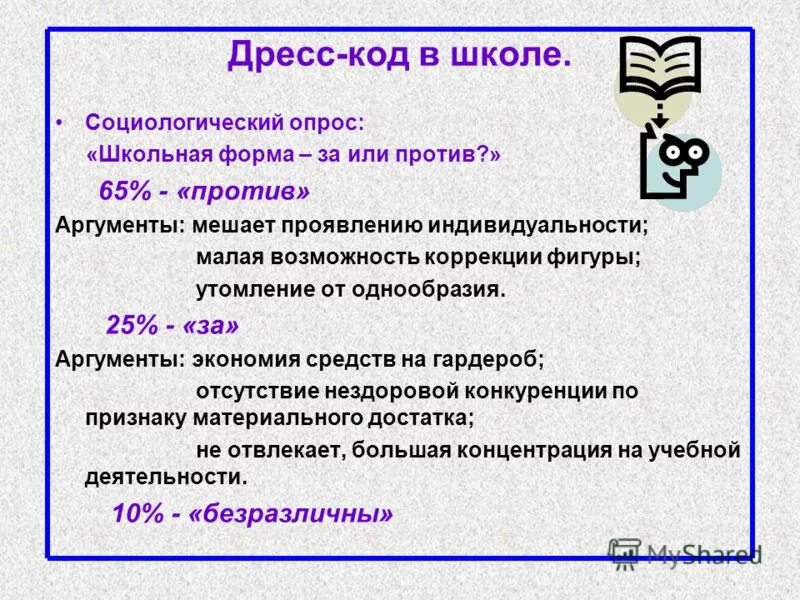 Дресс-код в школе.

• Социологический опрос: «Школьная форма – за или против?»

65% - «против»

Аргументы: мешает проявлению индивидуальности;
малая возможность коррекции фигуры;
утомление от однообразия.

25% - «за»

Аргументы: экономия средств на гардероб;
отсутствие нездоровой конкуренции по признаку материального достатка;
не отвлекает, большая концентрация на учебной деятельности.

10% - «безразличны»

MyShared